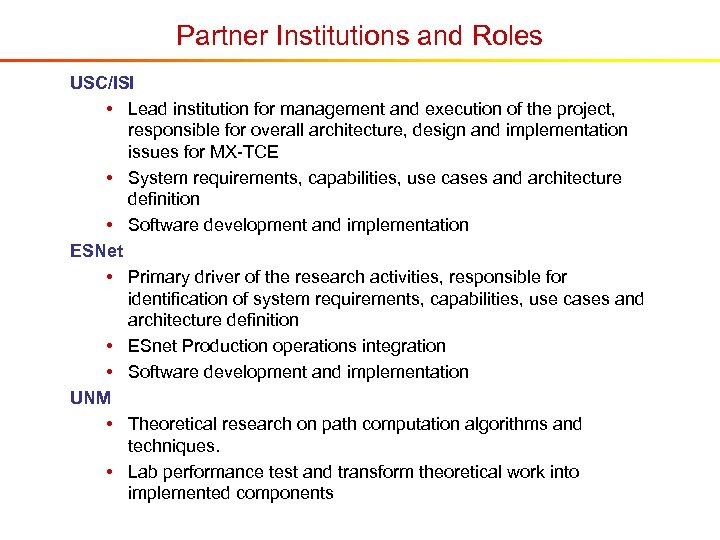 Partner Institutions and Roles

USC/ISI

• Lead institution for management and execution of the project, responsible for overall architecture, design and implementation issues for MX-TCE

• System requirements, capabilities, use cases and architecture definition

• Software development and implementation

ESNet

• Primary driver of the research activities, responsible for identification of system requirements, capabilities, use cases and architecture definition

• ESnet Production operations integration

• Software development and implementation

UNM

• Theoretical research on path computation algorithms and techniques.

• Lab performance test and transform theoretical work into implemented components